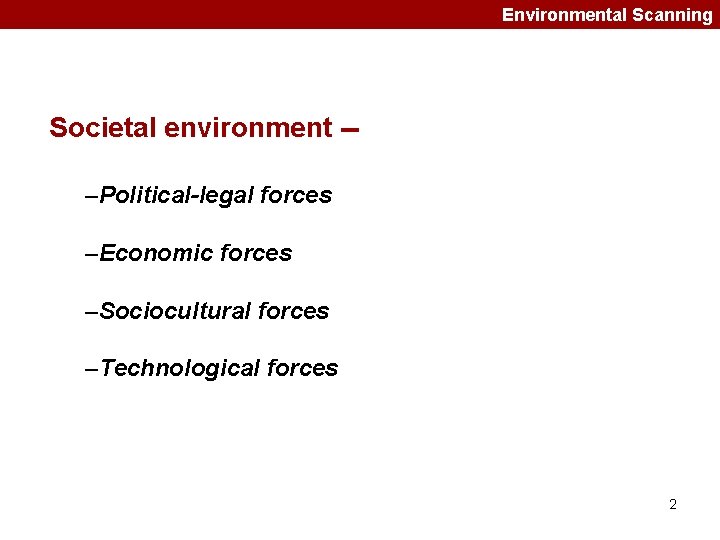 Environmental Scanning

Societal environment –

–Political-legal forces

–Economic forces

–Sociocultural forces

–Technological forces

2